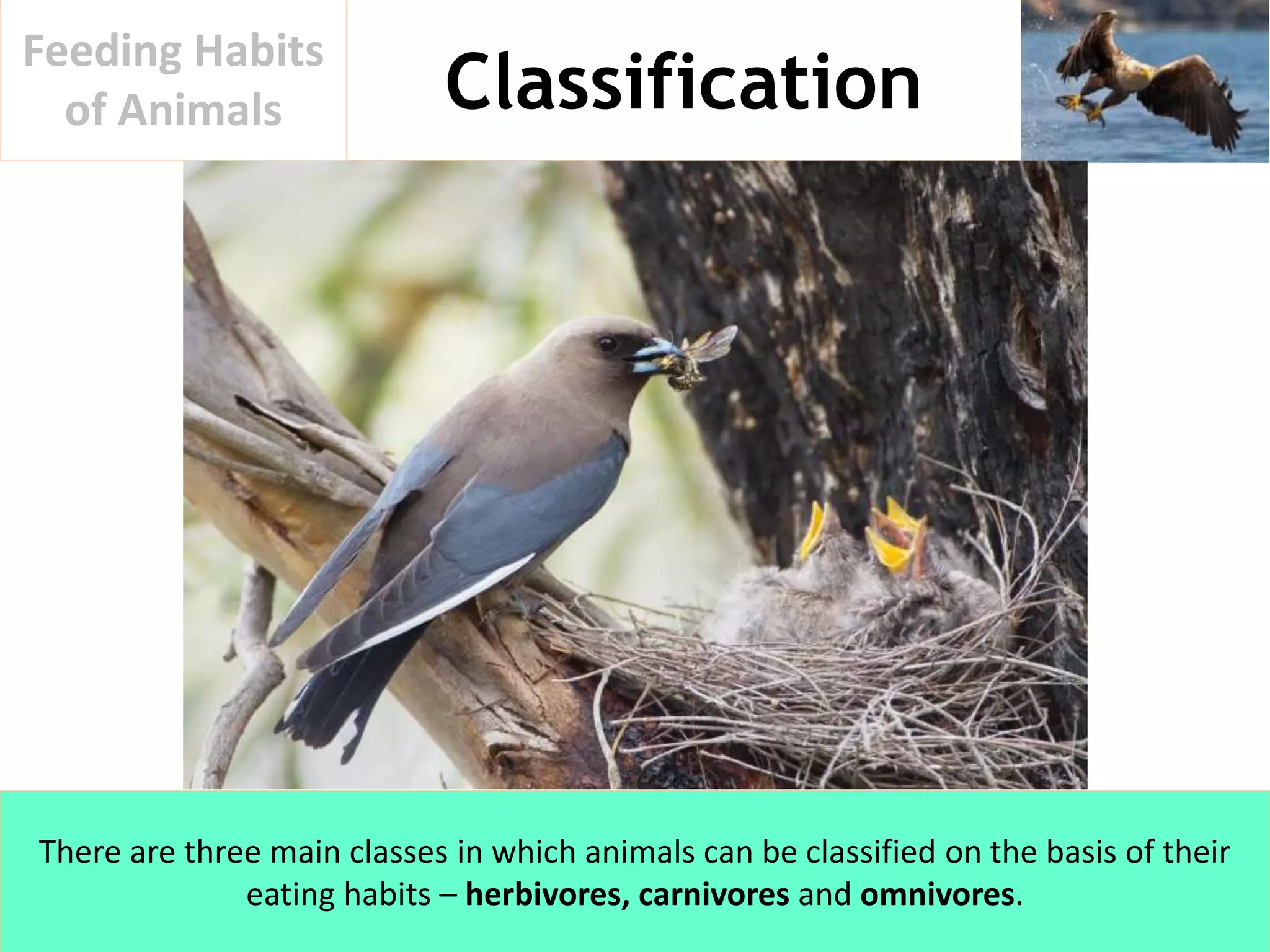 Feeding Habits of Animals

Classification

There are three main classes in which animals can be classified on the basis of their eating habits – herbivores, carnivores and omnivores.